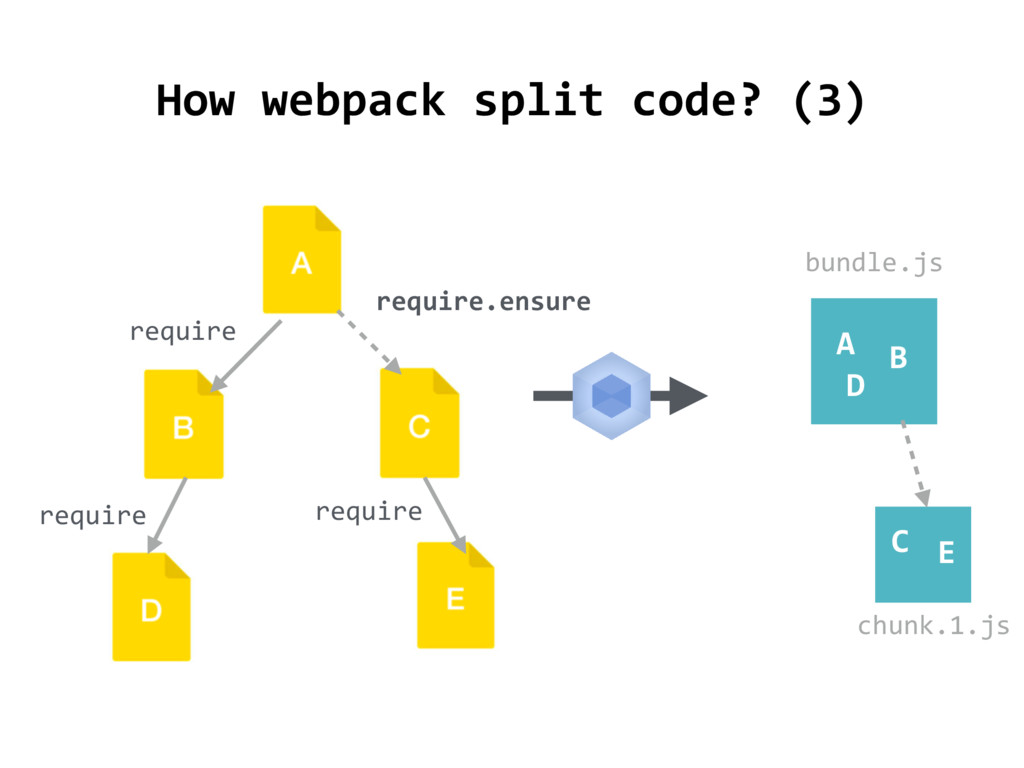 How webpack split code? (3)

A

require

require.ensure

B

C

require

require

D

E

bundle.js

A B D

C E

chunk.1.js